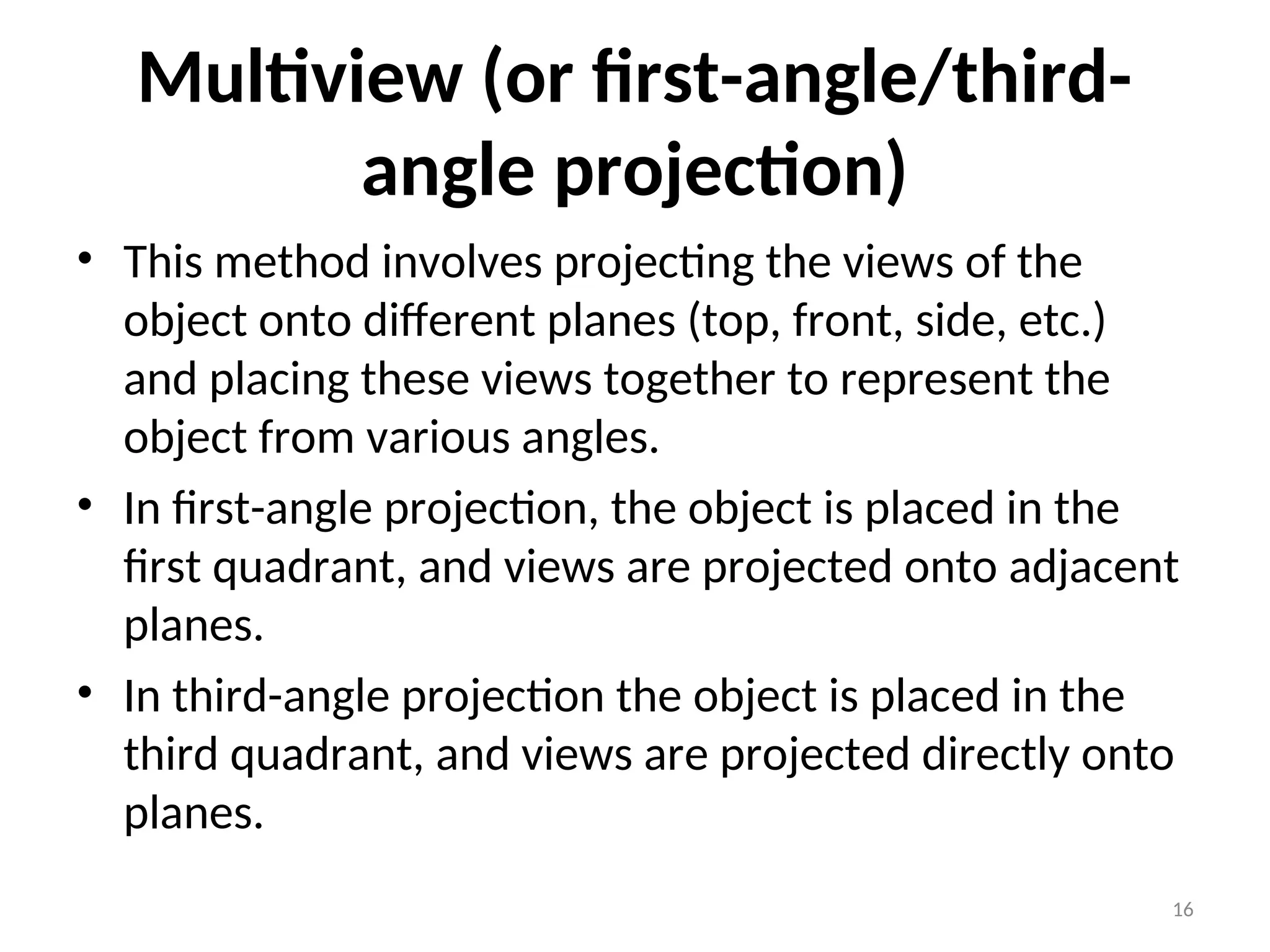 Multiview (or first-angle/third-angle projection)

• This method involves projecting the views of the object onto different planes (top, front, side, etc.) and placing these views together to represent the object from various angles.

• In first-angle projection, the object is placed in the first quadrant, and views are projected onto adjacent planes.

• In third-angle projection the object is placed in the third quadrant, and views are projected directly onto planes.

16